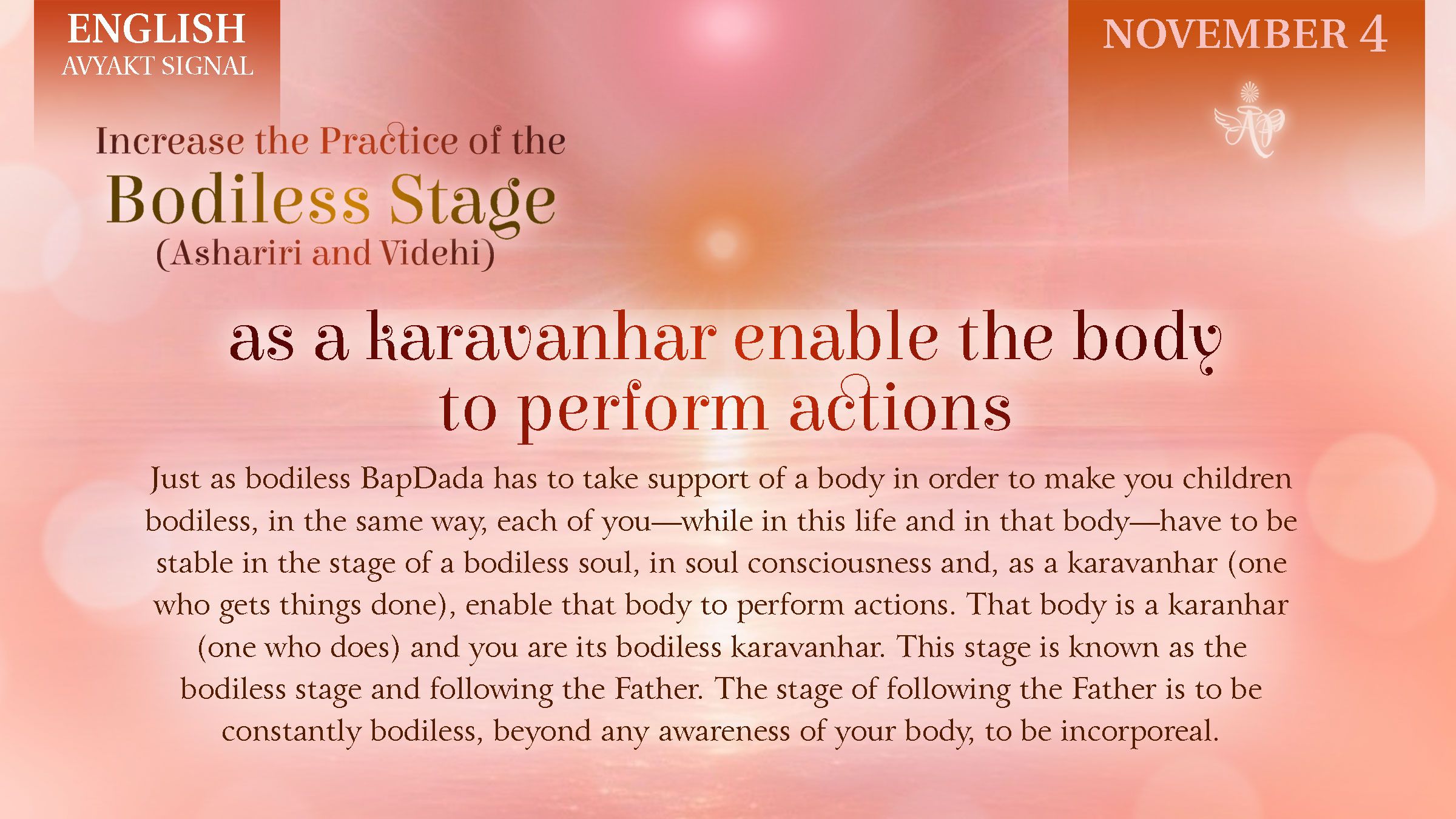 ENGLISH
AVYAKT SIGNAL

NOVEMBER 4

Increase the Practice of the
Bodiless Stage
(Ashariri and Videhi)

as a karavanhar enable the body to perform actions

Just as bodiless BapDada has to take support of a body in order to make you children bodiless, in the same way, each of you—while in this life and in that body—have to be stable in the stage of a bodiless soul, in soul consciousness and, as a karavanhar (one who gets things done), enable that body to perform actions. That body is a karanhar (one who does) and you are its bodiless karavanhar. This stage is known as the bodiless stage and following the Father. The stage of following the Father is to be constantly bodiless, beyond any awareness of your body, to be incorporeal.